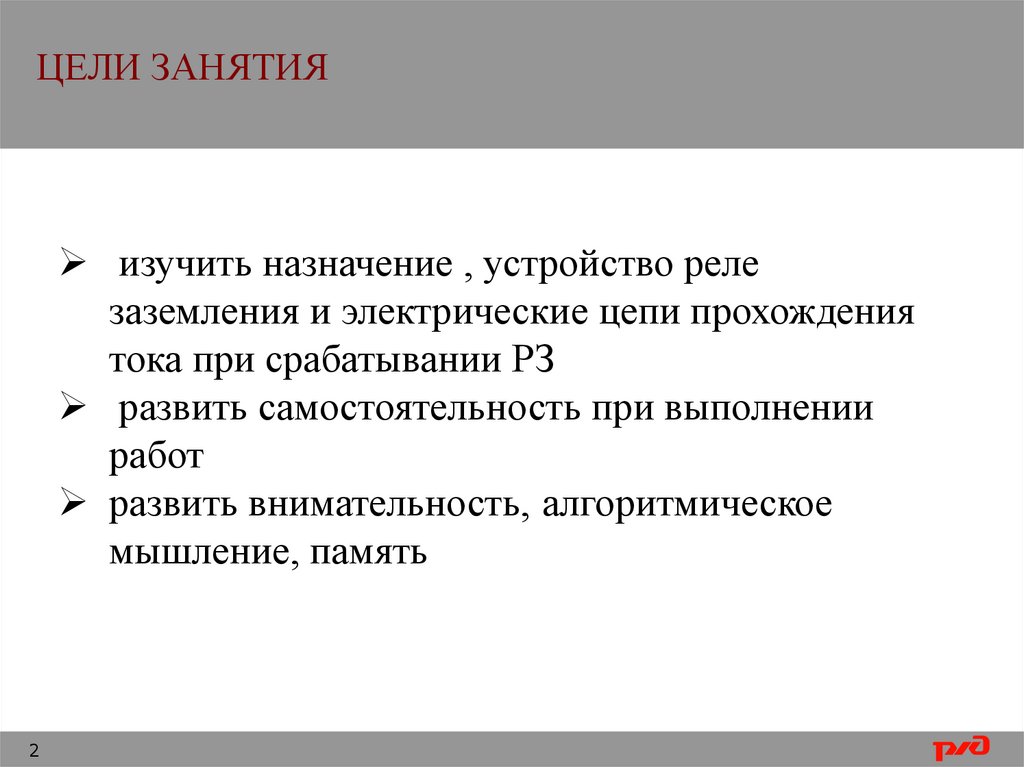 ЦЕЛИ ЗАНЯТИЯ

➢ изучить назначение , устройство реле заземления и электрические цепи прохождения тока при срабатывании РЗ
➢ развить самостоятельность при выполнении работ
➢ развить внимательность, алгоритмическое мышление, память

2

РЖД